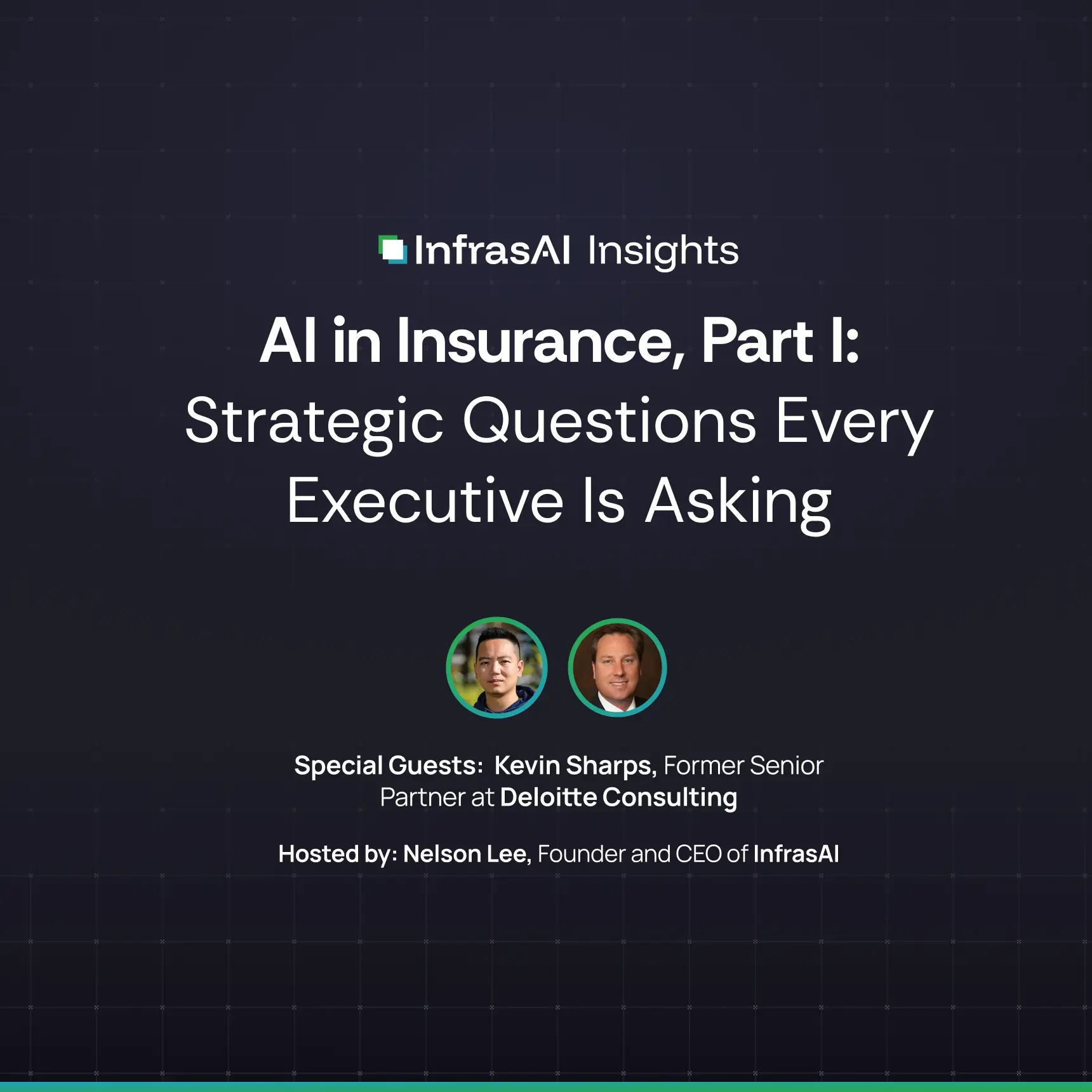 InfrasAI Insights

AI in Insurance, Part I: Strategic Questions Every Executive Is Asking

Special Guests: Kevin Sharps, Former Senior Partner at Deloitte Consulting

Hosted by: Nelson Lee, Founder and CEO of InfrasAI